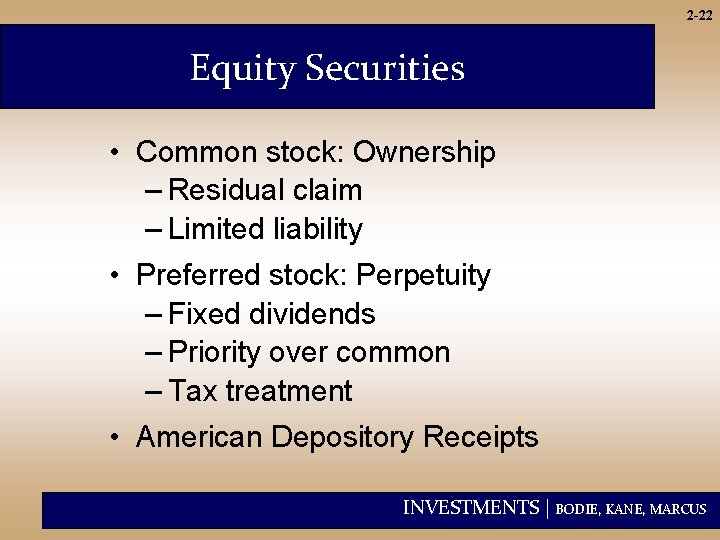 2-22

Equity Securities

• Common stock: Ownership
– Residual claim
– Limited liability
• Preferred stock: Perpetuity
– Fixed dividends
– Priority over common
– Tax treatment
• American Depository Receipts

INVESTMENTS | BODIE, KANE, MARCUS